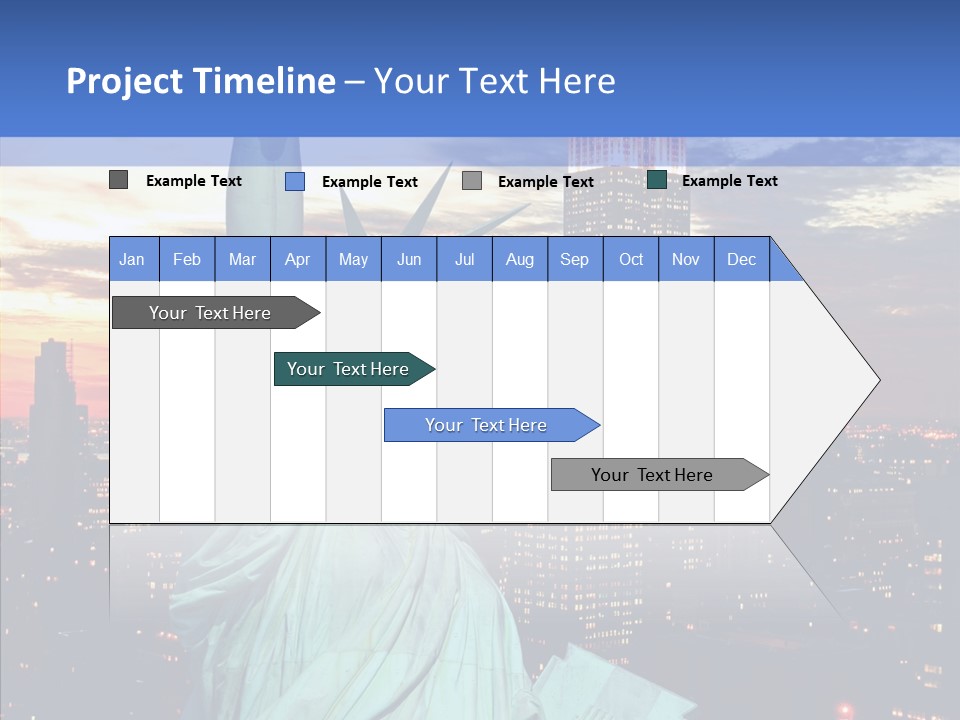 Project Timeline – Your Text Here

Example Text Example Text Example Text Example Text

| Jan | Feb | Mar | Apr | May | Jun | Jul | Aug | Sep | Oct | Nov | Dec |
|---|---|---|---|---|---|---|---|---|---|---|---|

Your Text Here

Your Text Here

Your Text Here

Your Text Here